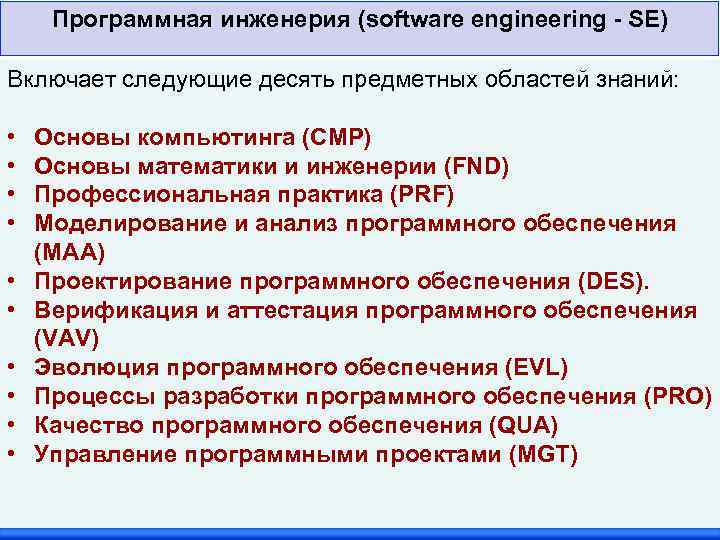 Программная инженерия (software engineering - SE)

Включает следующие десять предметных областей знаний:

• Основы компьютинга (CMP)
• Основы математики и инженерии (FND)
• Профессиональная практика (PRF)
• Моделирование и анализ программного обеспечения (MAA)
• Проектирование программного обеспечения (DES).
• Верификация и аттестация программного обеспечения (VAV)
• Эволюция программного обеспечения (EVL)
• Процессы разработки программного обеспечения (PRO)
• Качество программного обеспечения (QUA)
• Управление программными проектами (MGT)